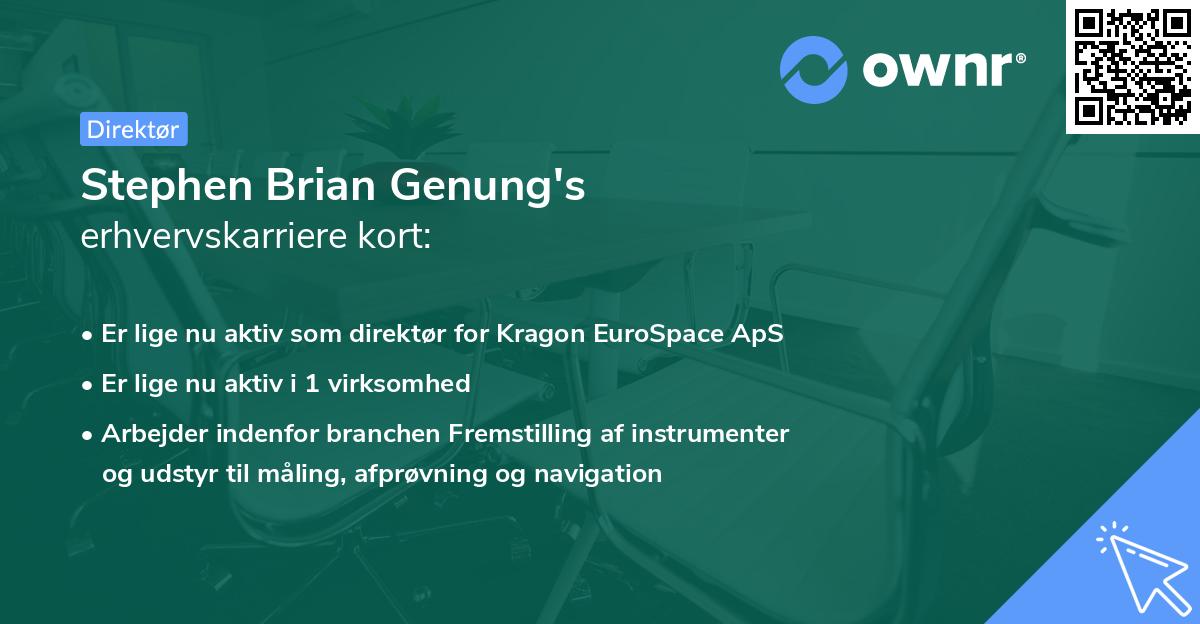 ownr®

Direktør

Stephen Brian Genung's
erhvervskarriere kort:

• Er lige nu aktiv som direktør for Kragon EuroSpace ApS
• Er lige nu aktiv i 1 virksomhed
• Arbejder indenfor branchen Fremstilling af instrumenter og udstyr til måling, afprøvning og navigation